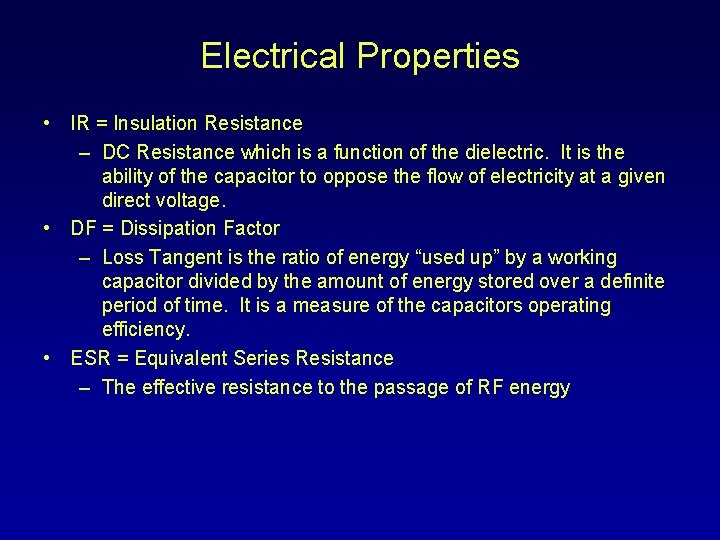 Electrical Properties

• IR = Insulation Resistance
– DC Resistance which is a function of the dielectric. It is the ability of the capacitor to oppose the flow of electricity at a given direct voltage.
• DF = Dissipation Factor
– Loss Tangent is the ratio of energy “used up” by a working capacitor divided by the amount of energy stored over a definite period of time. It is a measure of the capacitors operating efficiency.
• ESR = Equivalent Series Resistance
– The effective resistance to the passage of RF energy